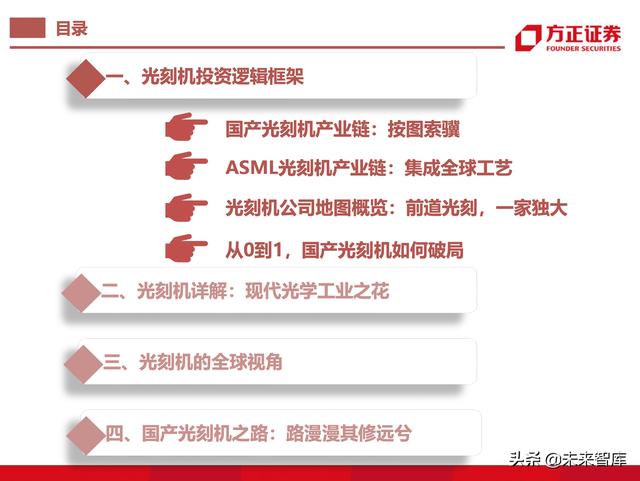 目录

方正证券
FOUNDER SECURITIES

一、光刻机投资逻辑框架

国产光刻机产业链：按图索骥

ASML光刻机产业链：集成全球工艺

光刻机公司地图概览：前道光刻，一家独大

从0到1，国产光刻机如何破局

二、光刻机详解：现代光学工业之花

三、光刻机的全球视角

四、国产光刻机之路：路漫漫其修远兮

头条 @未来智库